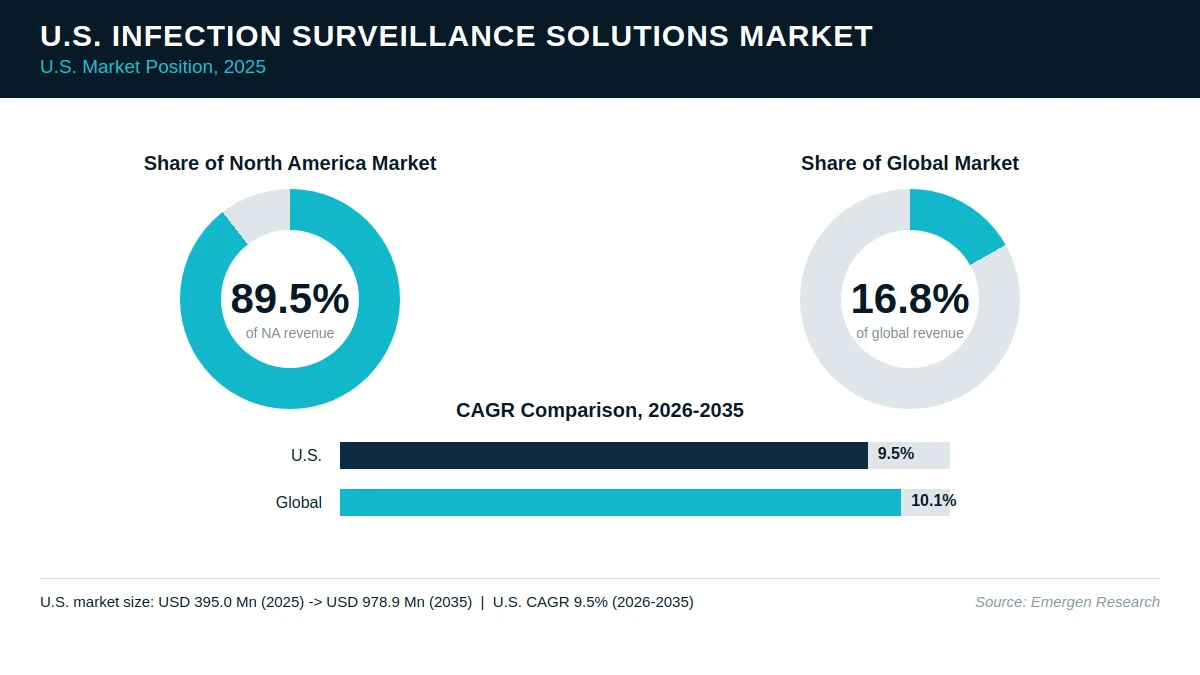 U.S. INFECTION SURVEILLANCE SOLUTIONS MARKET
U.S. Market Position, 2025

Share of North America Market

89.5%
of NA revenue

Share of Global Market

16.8%
of global revenue

CAGR Comparison, 2026-2035

U.S. 9.5%

Global 10.1%

U.S. market size: USD 395.0 Mn (2025) -> USD 978.9 Mn (2035) | U.S. CAGR 9.5% (2026-2035)

Source: Emergen Research